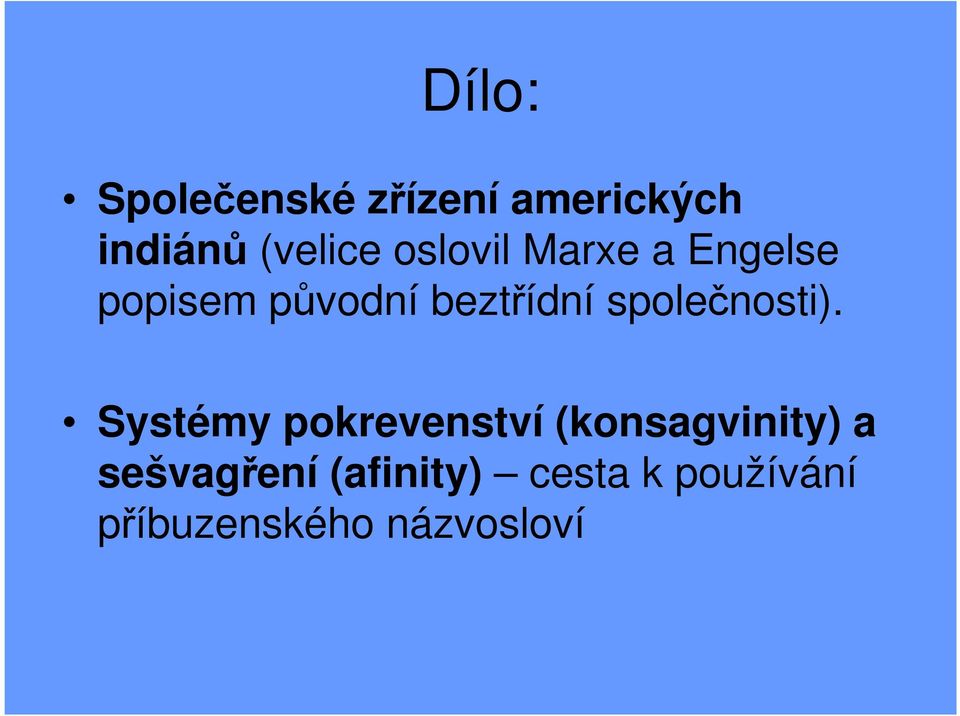 Dílo:

• Společenské zřízení amerických indiánů (velice oslovil Marxe a Engelse popisem původní beztřídní společnosti).

• Systémy pokrevenství (konsagvinity) a sešvagření (afinity) – cesta k používání příbuzenského názvosloví